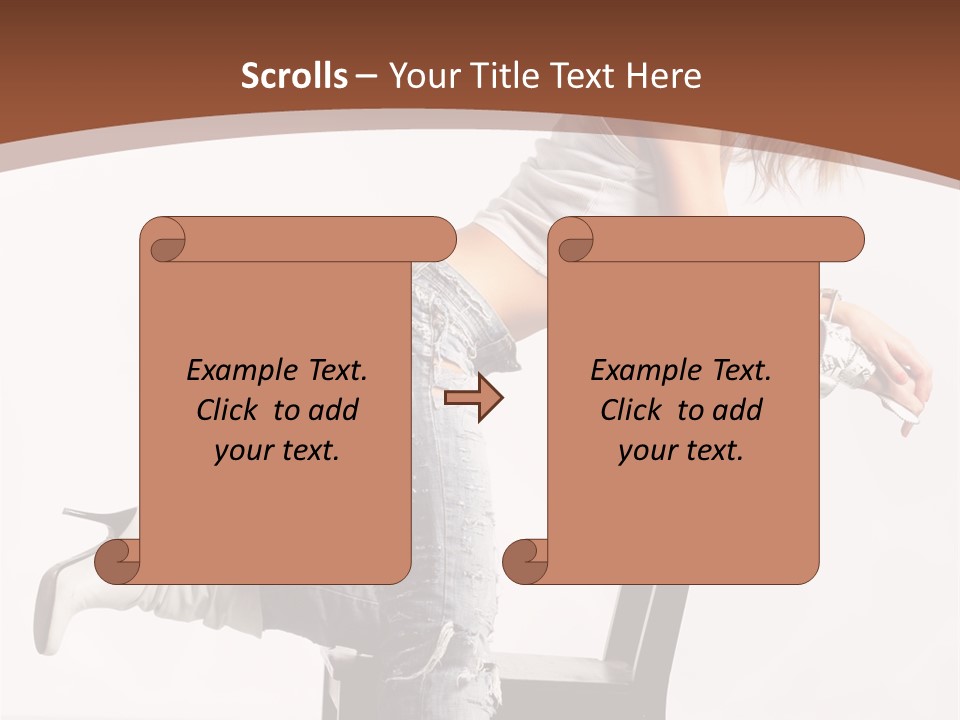 Scrolls – Your Title Text Here

Example Text.
Click to add
your text.

Example Text.
Click to add
your text.